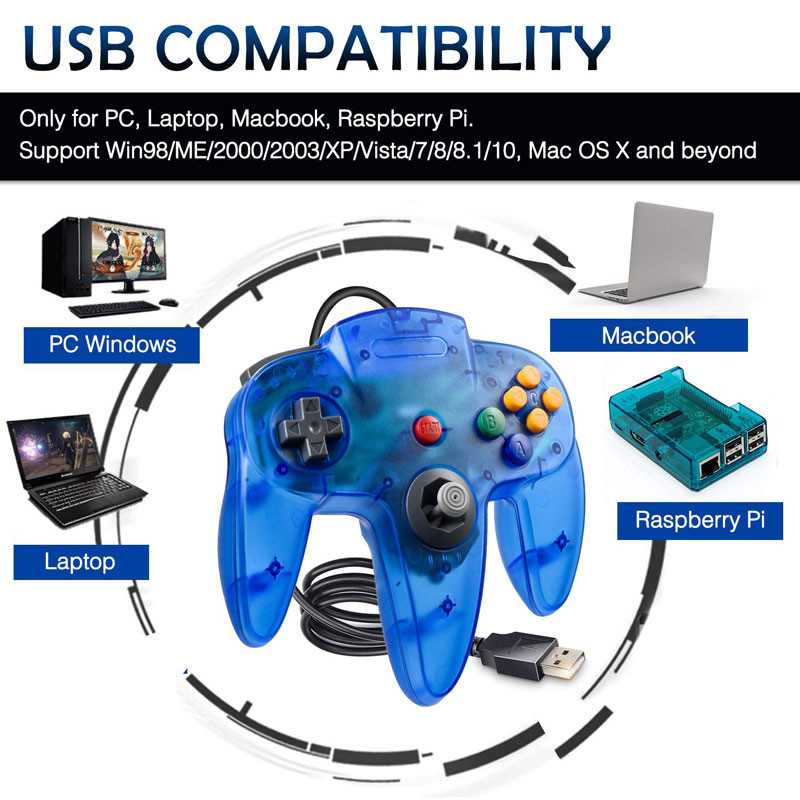 USB COMPATIBILITY

Only for PC, Laptop, Macbook, Raspberry Pi.
Support Win98/ME/2000/2003/XP/Vista/7/8/8.1/10, Mac OS X and beyond

PC Windows

Macbook

Laptop

Raspberry Pi

START

B

A

C